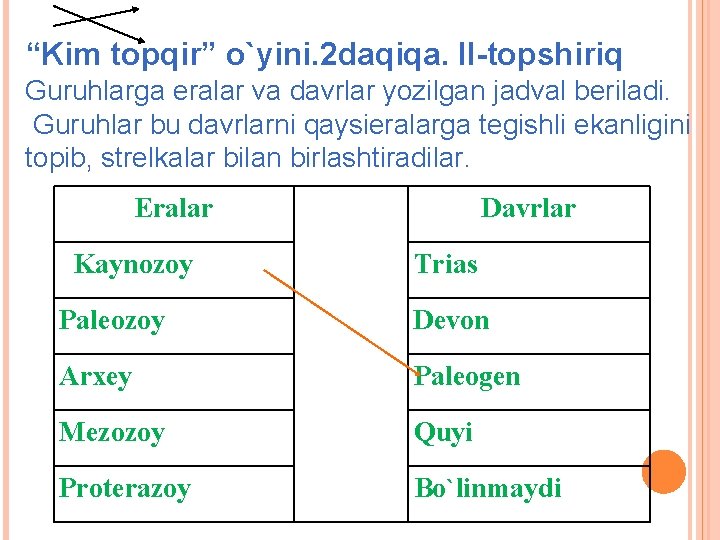 “Kim topqir” o`yini.2daqiqa. II-topshiriq

Guruhlarga eralar va davrlar yozilgan jadval beriladi. Guruhlar bu davrlarni qaysieralarga tegishli ekanligini topib, strelkalar bilan birlashtiradilar.

| Eralar | | Davrlar |
|---|---|---|
| Kaynozoy | | Trias |
| Paleozoy | | Devon |
| Arxey | | Paleogen |
| Mezozoy | | Quyi |
| Proterazoy | | Bo`linmaydi |